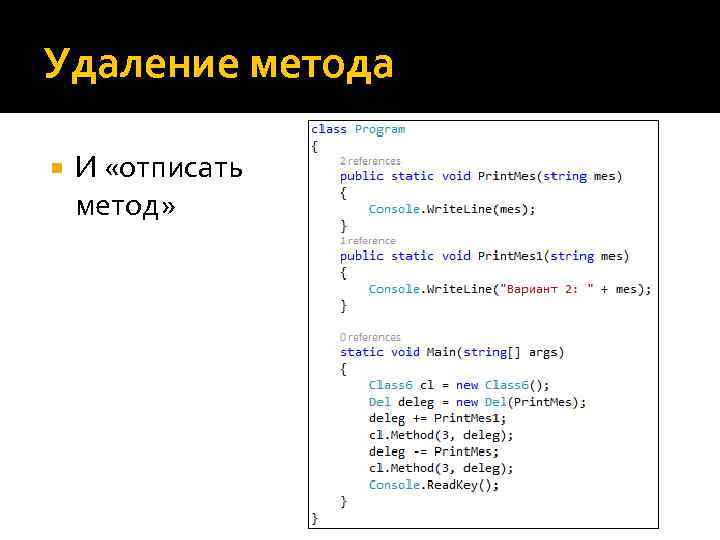 Удаление метода

И «отписать метод»

class Program
{
    2 references
    public static void PrintMes(string mes)
    {
        Console.WriteLine(mes);
    }
    1 reference
    public static void PrintMes1(string mes)
    {
        Console.WriteLine("Вариант 2: " + mes);
    }

    0 references
    static void Main(string[] args)
    {
        Class6 cl = new Class6();
        Del deleg = new Del(PrintMes);
        deleg += PrintMes1;
        cl.Method(3, deleg);
        deleg -= PrintMes;
        cl.Method(3, deleg);
        Console.ReadKey();
    }
}